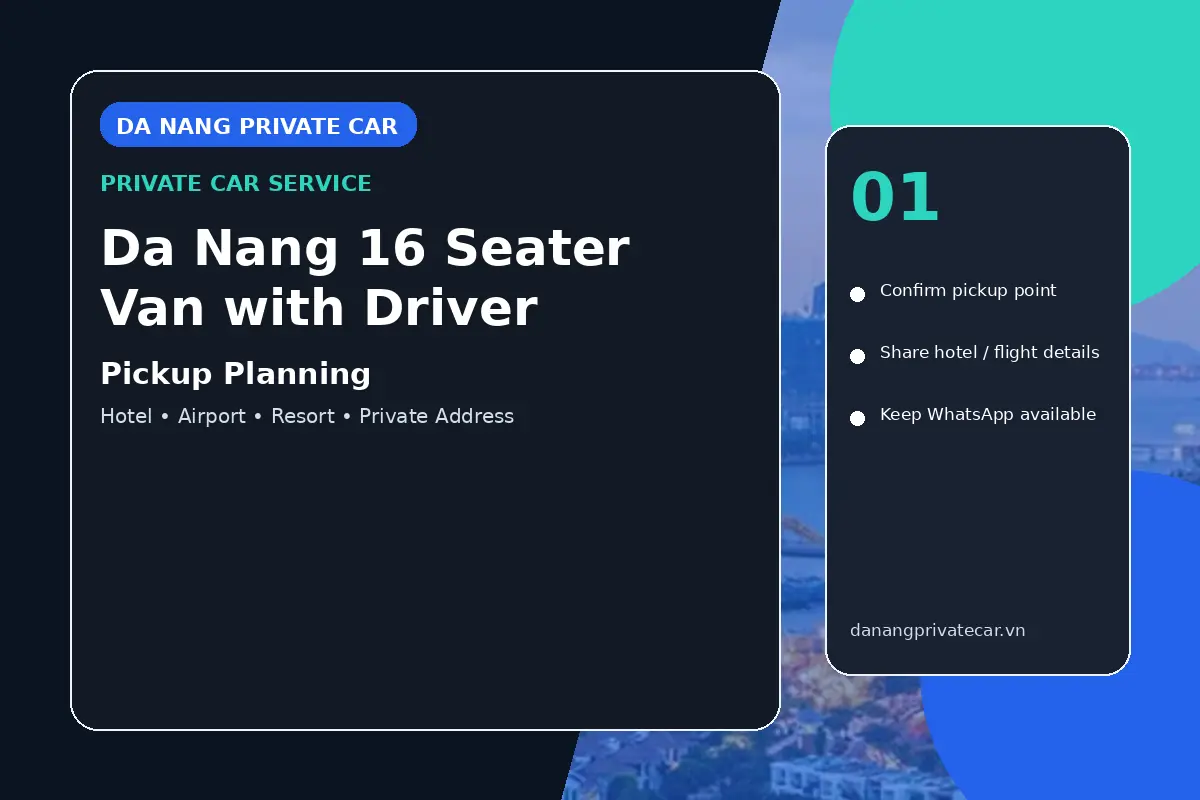 DA NANG PRIVATE CAR

PRIVATE CAR SERVICE

Da Nang 16 Seater Van with Driver

Pickup Planning

Hotel • Airport • Resort • Private Address

01

Confirm pickup point

Share hotel / flight details

Keep WhatsApp available

danangprivatecar.vn